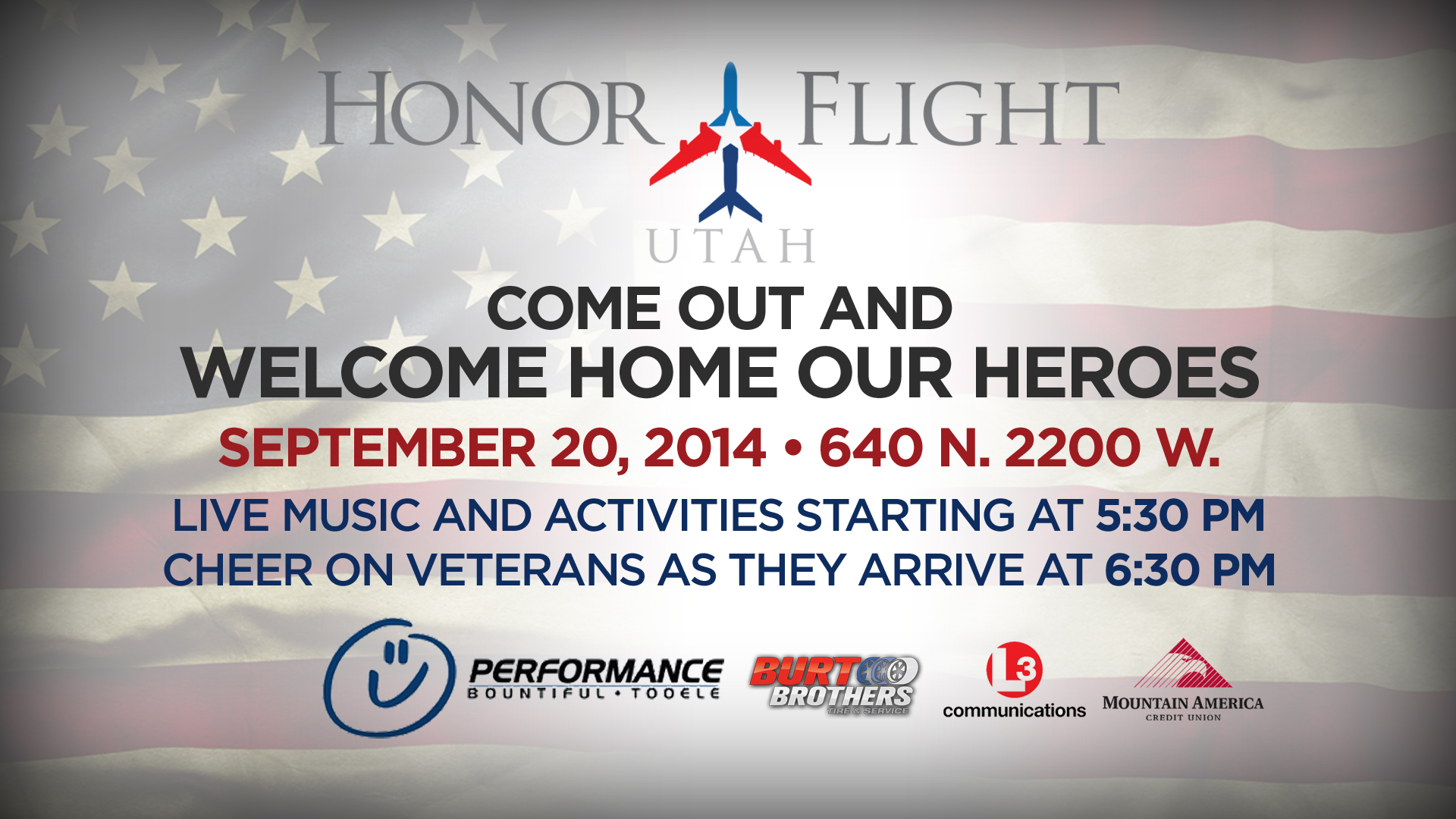 HONOR FLIGHT
UTAH

COME OUT AND
WELCOME HOME OUR HEROES

SEPTEMBER 20, 2014 • 640 N. 2200 W.

LIVE MUSIC AND ACTIVITIES STARTING AT 5:30 PM
CHEER ON VETERANS AS THEY ARRIVE AT 6:30 PM

PERFORMANCE
BOUNTIFUL • TOOELE

BURT BROTHERS
TIRE & SERVICE

L3
communications

MOUNTAIN AMERICA
CREDIT UNION